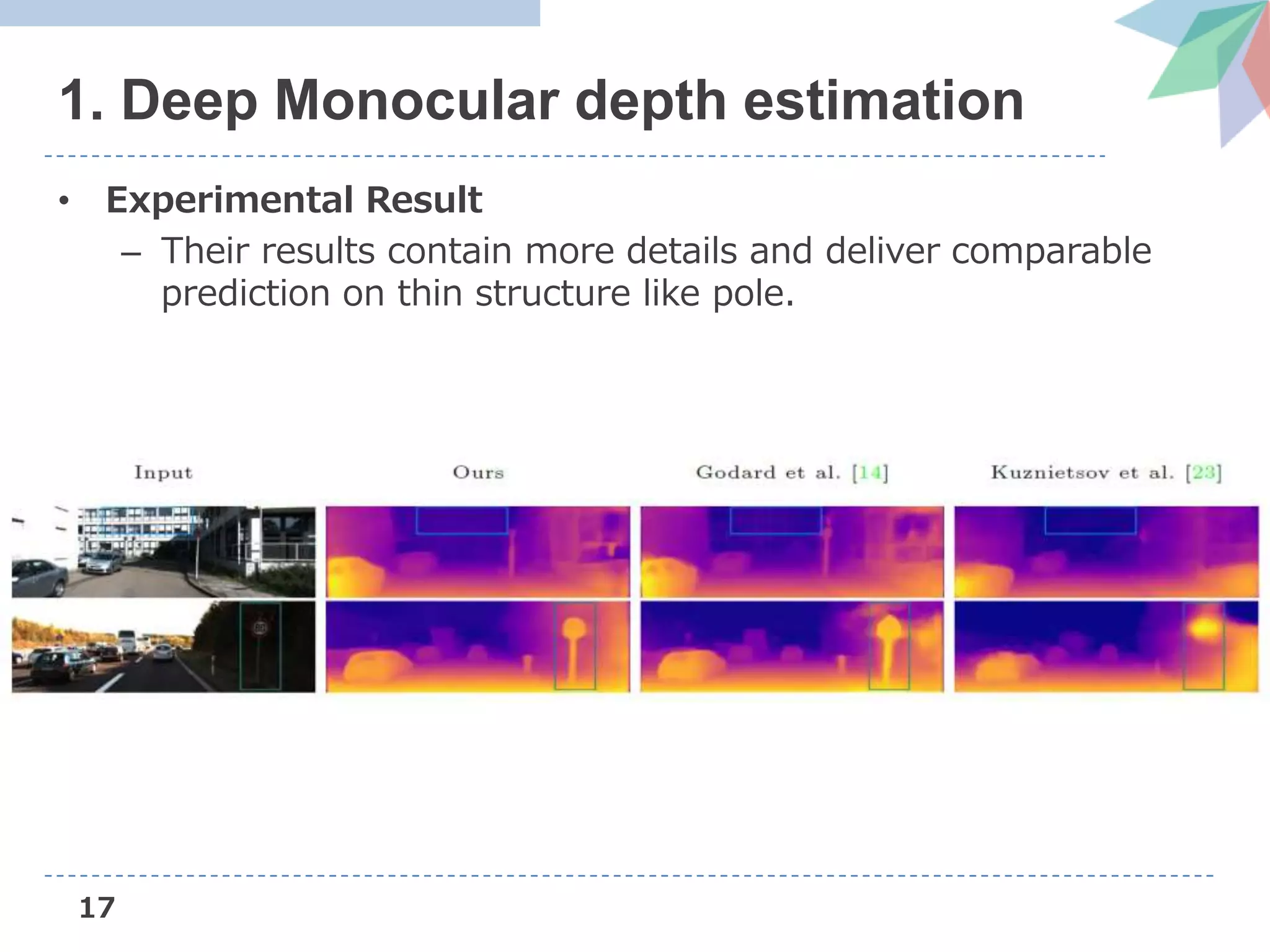 1. Deep Monocular depth estimation

• Experimental Result
– Their results contain more details and deliver comparable prediction on thin structure like pole.

Input
Ours
Godard et al. [14]
Kuznietsov et al. [23]

17